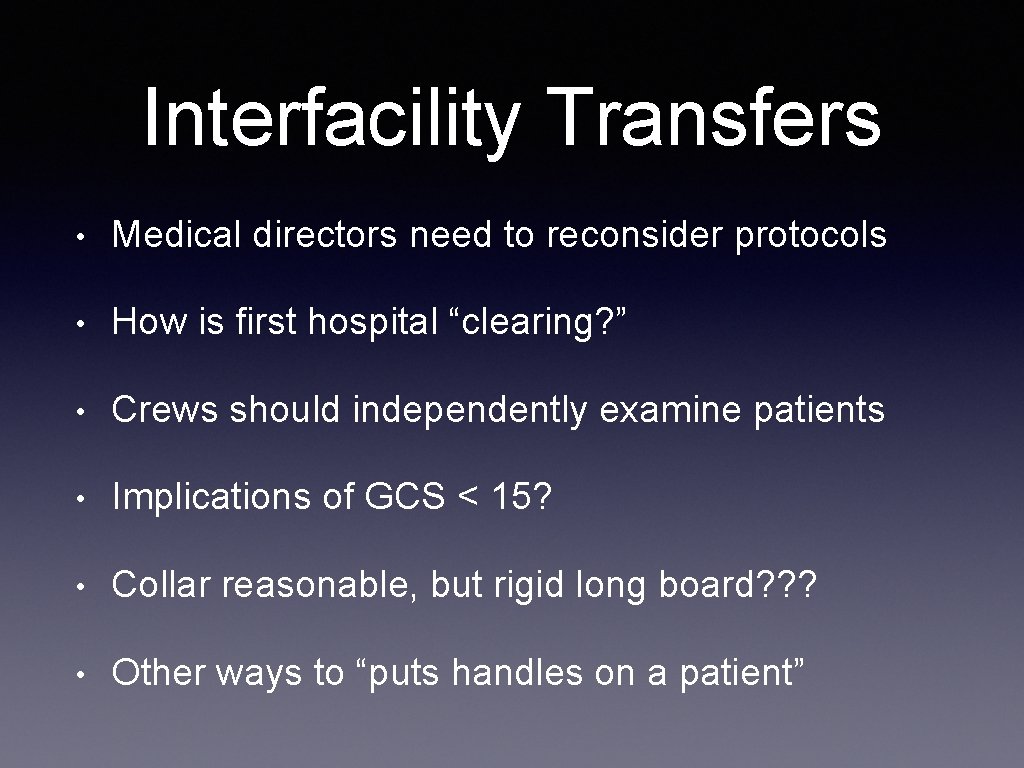 Interfacility Transfers

• Medical directors need to reconsider protocols

• How is first hospital “clearing?”

• Crews should independently examine patients

• Implications of GCS < 15?

• Collar reasonable, but rigid long board???

• Other ways to “puts handles on a patient”